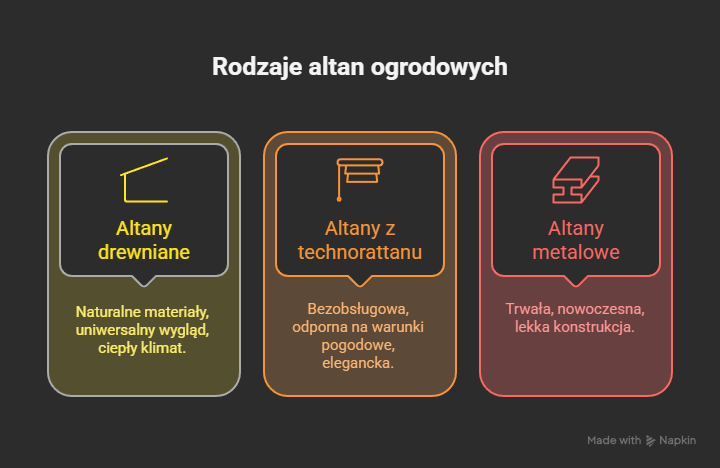 Rodzaje altan ogrodowych

Altany drewniane

Naturalne materiały, uniwersalny wygląd, ciepły klimat.

Altany z technorattanu

Bezobsługowa, odporna na warunki pogodowe, elegancka.

Altany metalowe

Trwała, nowoczesna, lekka konstrukcja.

Made with Napkin